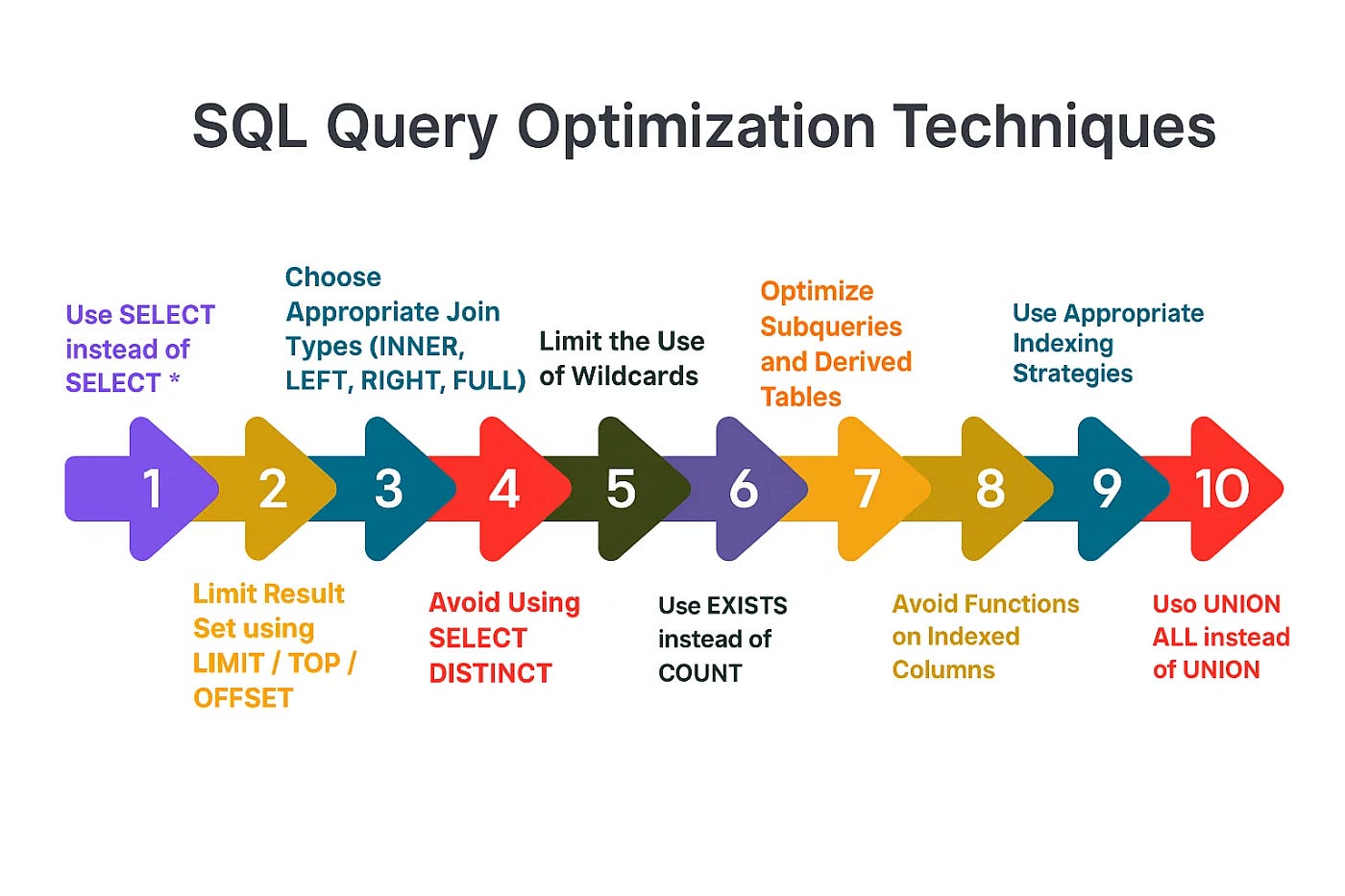 SQL Query Optimization Techniques

Use SELECT instead of SELECT *

Choose Appropriate Join Types (INNER, LEFT, RIGHT, FULL)

Limit the Use of Wildcards

Optimize Subqueries and Derived Tables

Use Appropriate Indexing Strategies

1

2

3

4

5

6

7

8

9

10

Limit Result Set using LIMIT / TOP / OFFSET

Avoid Using SELECT DISTINCT

Use EXISTS instead of COUNT

Avoid Functions on Indexed Columns

Uso UNION ALL instead of UNION